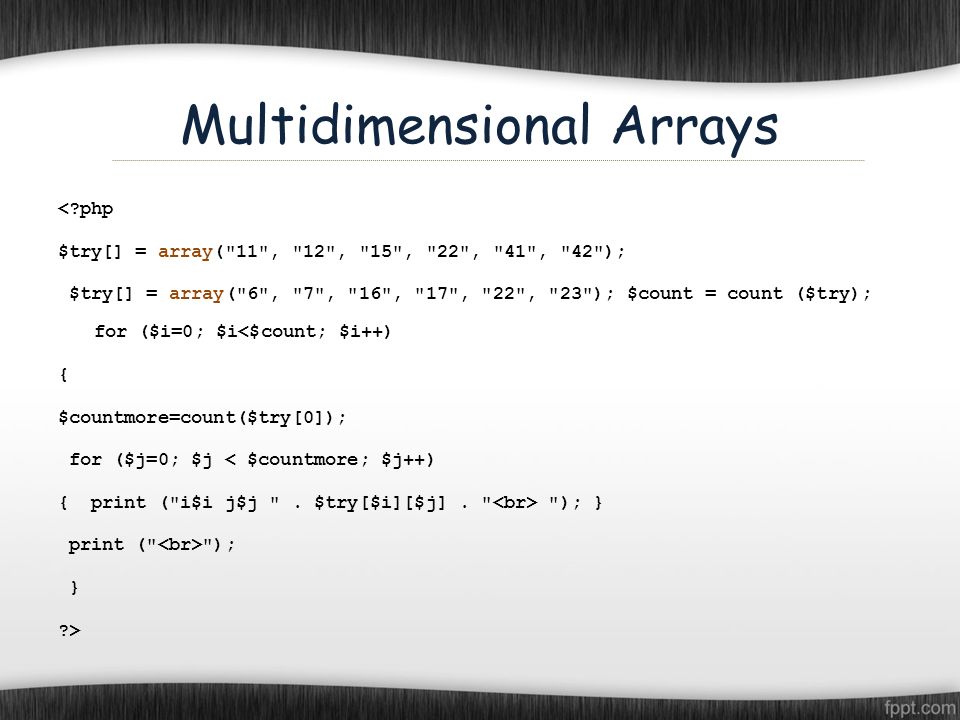 Multidimensional Arrays

<?php

$try[] = array("11", "12", "15", "22", "41", "42");

$try[] = array("6", "7", "16", "17", "22", "23"); $count = count ($try);

for ($i=0; $i<$count; $i++)

{

$countmore=count($try[0]);

for ($j=0; $j < $countmore; $j++)

{ print ("i$i j$j " . $try[$i][$j] . "<br> "); }

print ("<br>");

}

?>

fppt.com